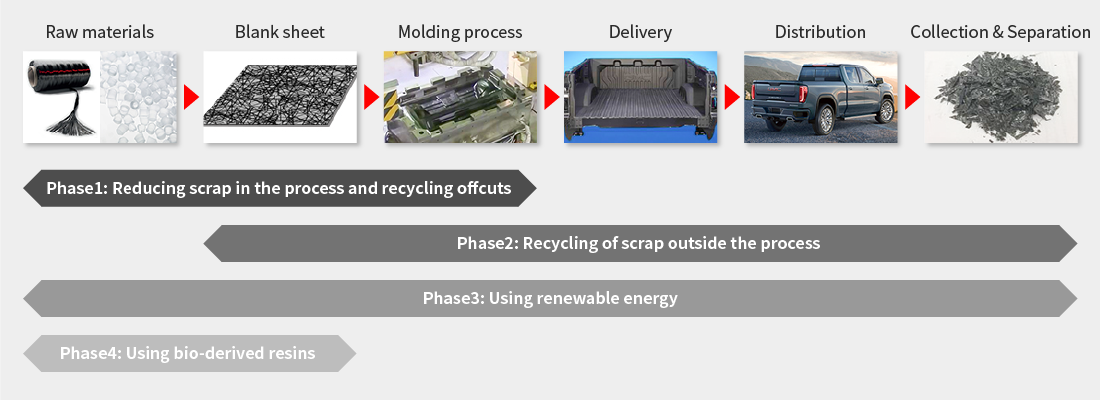 Raw materials
Blank sheet
Molding process
Delivery
Distribution
Collection & Separation

Phase1: Reducing scrap in the process and recycling offcuts

Phase2: Recycling of scrap outside the process

Phase3: Using renewable energy

Phase4: Using bio-derived resins